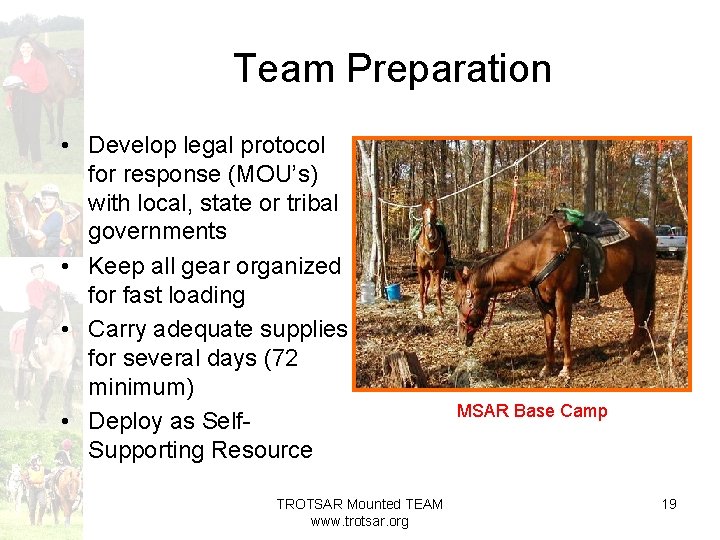 Team Preparation

• Develop legal protocol for response (MOU's) with local, state or tribal governments
• Keep all gear organized for fast loading
• Carry adequate supplies for several days (72 minimum)
• Deploy as Self-Supporting Resource

MSAR Base Camp

TROTSAR Mounted TEAM
www.trotsar.org

19